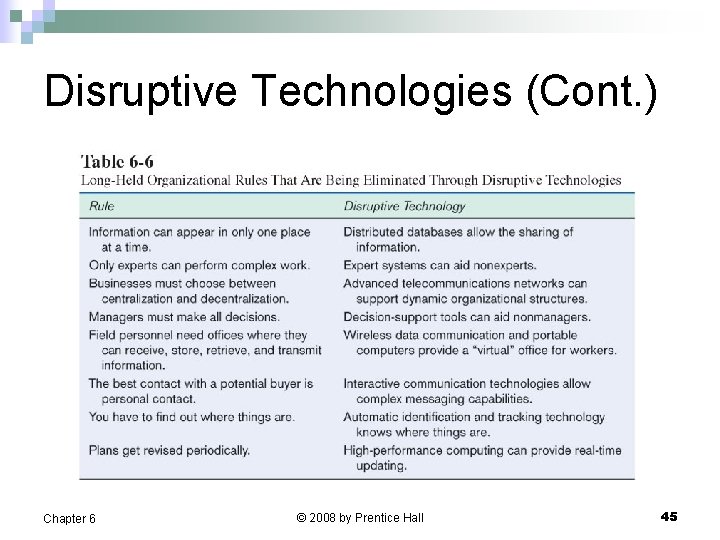 Disruptive Technologies (Cont.)

Table 6-6
Long-Held Organizational Rules That Are Being Eliminated Through Disruptive Technologies

| Rule | Disruptive Technology |
|---|---|
| Information can appear in only one place at a time. | Distributed databases allow the sharing of information. |
| Only experts can perform complex work. | Expert systems can aid nonexperts. |
| Businesses must choose between centralization and decentralization. | Advanced telecommunications networks can support dynamic organizational structures. |
| Managers must make all decisions. | Decision-support tools can aid nonmanagers. |
| Field personnel need offices where they can receive, store, retrieve, and transmit information. | Wireless data communication and portable computers provide a "virtual" office for workers. |
| The best contact with a potential buyer is personal contact. | Interactive communication technologies allow complex messaging capabilities. |
| You have to find out where things are. | Automatic identification and tracking technology knows where things are. |
| Plans get revised periodically. | High-performance computing can provide real-time updating. |

Chapter 6

© 2008 by Prentice Hall

45